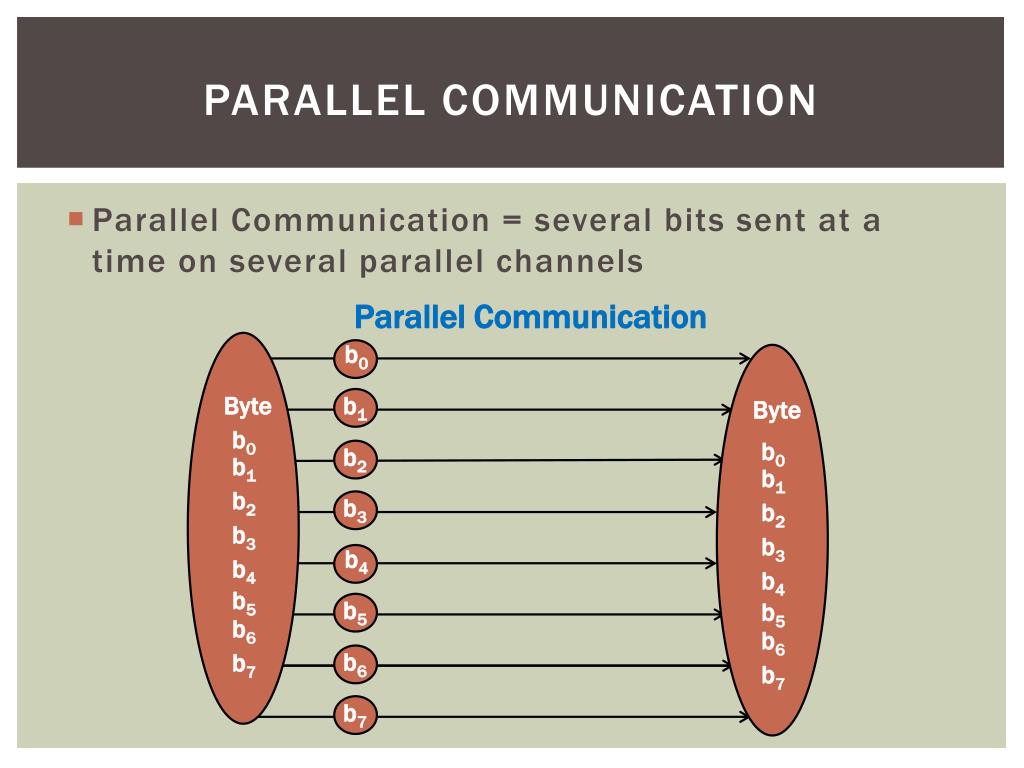 PARALLEL COMMUNICATION

Parallel Communication = several bits sent at a time on several parallel channels

Parallel Communication

Byte
$b_0$
$b_1$
$b_2$
$b_3$
$b_4$
$b_5$
$b_6$
$b_7$

$b_0$
$b_1$
$b_2$
$b_3$
$b_4$
$b_5$
$b_6$
$b_7$

Byte
$b_0$
$b_1$
$b_2$
$b_3$
$b_4$
$b_5$
$b_6$
$b_7$